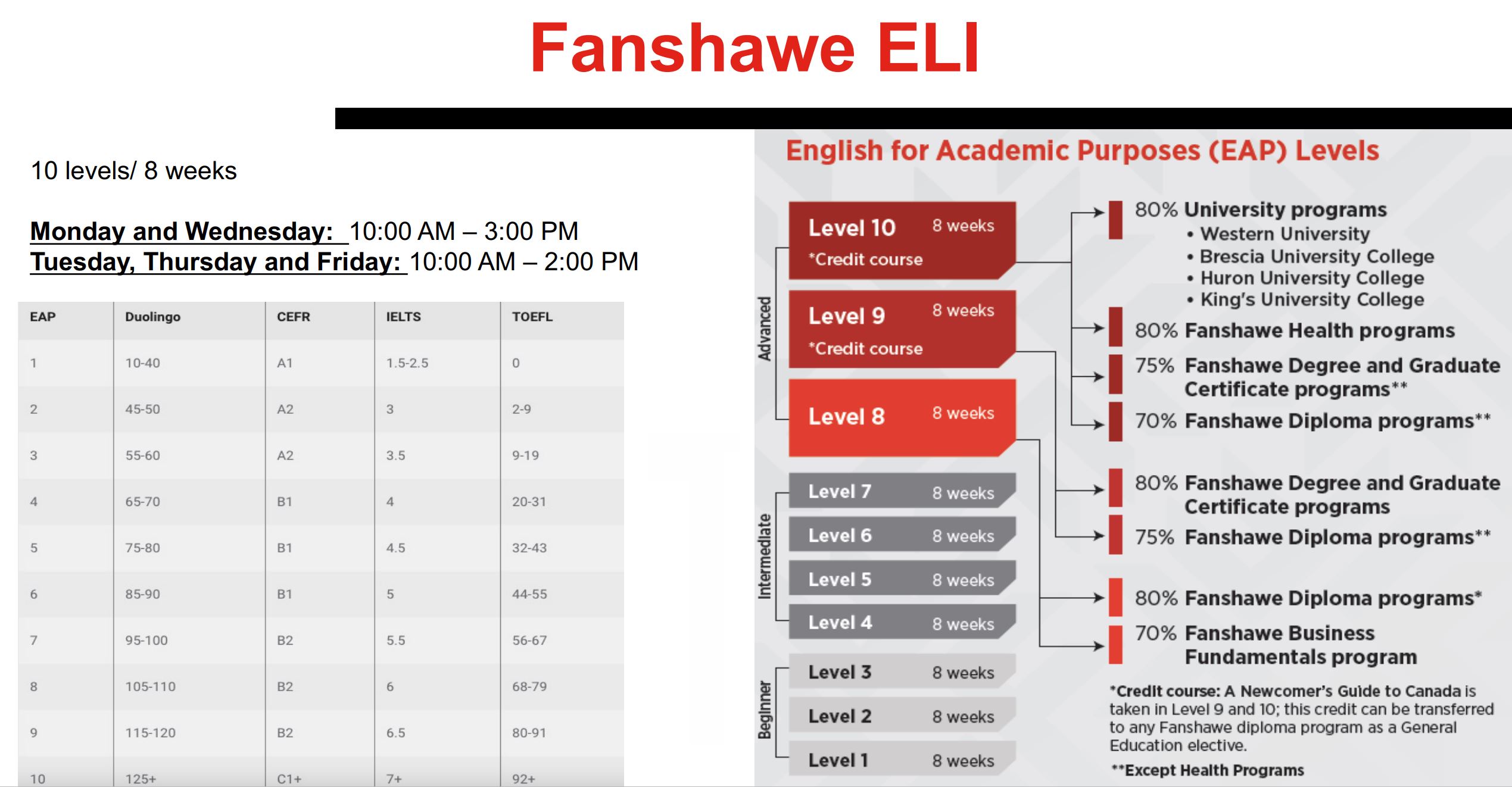 Fanshawe ELI

10 levels/ 8 weeks

Monday and Wednesday: 10:00 AM – 3:00 PM
Tuesday, Thursday and Friday: 10:00 AM – 2:00 PM

| EAP | Duolingo | CEFR | IELTS | TOEFL |
|---|---|---|---|---|
| 1 | 10-40 | A1 | 1.5-2.5 | 0 |
| 2 | 45-50 | A2 | 3 | 2-9 |
| 3 | 55-60 | A2 | 3.5 | 9-19 |
| 4 | 65-70 | B1 | 4 | 20-31 |
| 5 | 75-80 | B1 | 4.5 | 32-43 |
| 6 | 85-90 | B1 | 5 | 44-55 |
| 7 | 95-100 | B2 | 5.5 | 56-67 |
| 8 | 105-110 | B2 | 6 | 68-79 |
| 9 | 115-120 | B2 | 6.5 | 80-91 |
| 10 | 125+ | C1+ | 7+ | 92+ |

English for Academic Purposes (EAP) Levels

Advanced
Level 10 8 weeks *Credit course
Level 9 8 weeks *Credit course
Level 8 8 weeks

Intermediate
Level 7 8 weeks
Level 6 8 weeks
Level 5 8 weeks
Level 4 8 weeks

Beginner
Level 3 8 weeks
Level 2 8 weeks
Level 1 8 weeks

80% University programs
• Western University
• Brescia University College
• Huron University College
• King's University College
80% Fanshawe Health programs
75% Fanshawe Degree and Graduate Certificate programs**
70% Fanshawe Diploma programs**

80% Fanshawe Degree and Graduate Certificate programs
75% Fanshawe Diploma programs**

80% Fanshawe Diploma programs*
70% Fanshawe Business Fundamentals program

*Credit course: A Newcomer's Guide to Canada is taken in Level 9 and 10; this credit can be transferred to any Fanshawe diploma program as a General Education elective.
**Except Health Programs